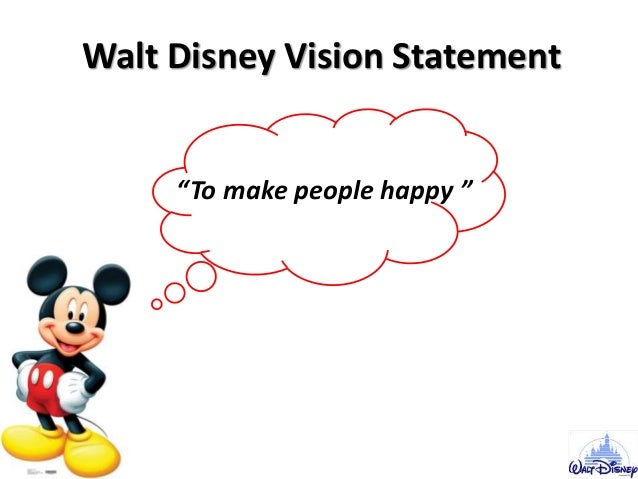 Walt Disney Vision Statement

“To make people happy ”

Walt Disney